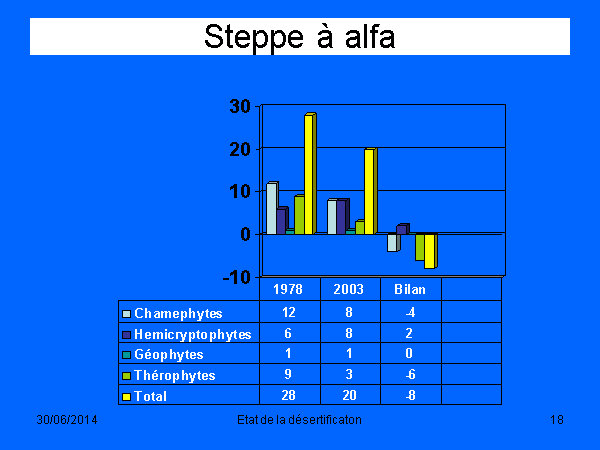 Steppe à alfa

30
20
10
0
-10

|  | 1978 | 2003 | Bilan |  |
|---|---|---|---|---|
| Chamephytes | 12 | 8 | -4 |  |
| Hemicryptophytes | 6 | 8 | 2 |  |
| Géophytes | 1 | 1 | 0 |  |
| Thérophytes | 9 | 3 | -6 |  |
| Total | 28 | 20 | -8 |  |

30/06/2014 Etat de la désertificaton 18